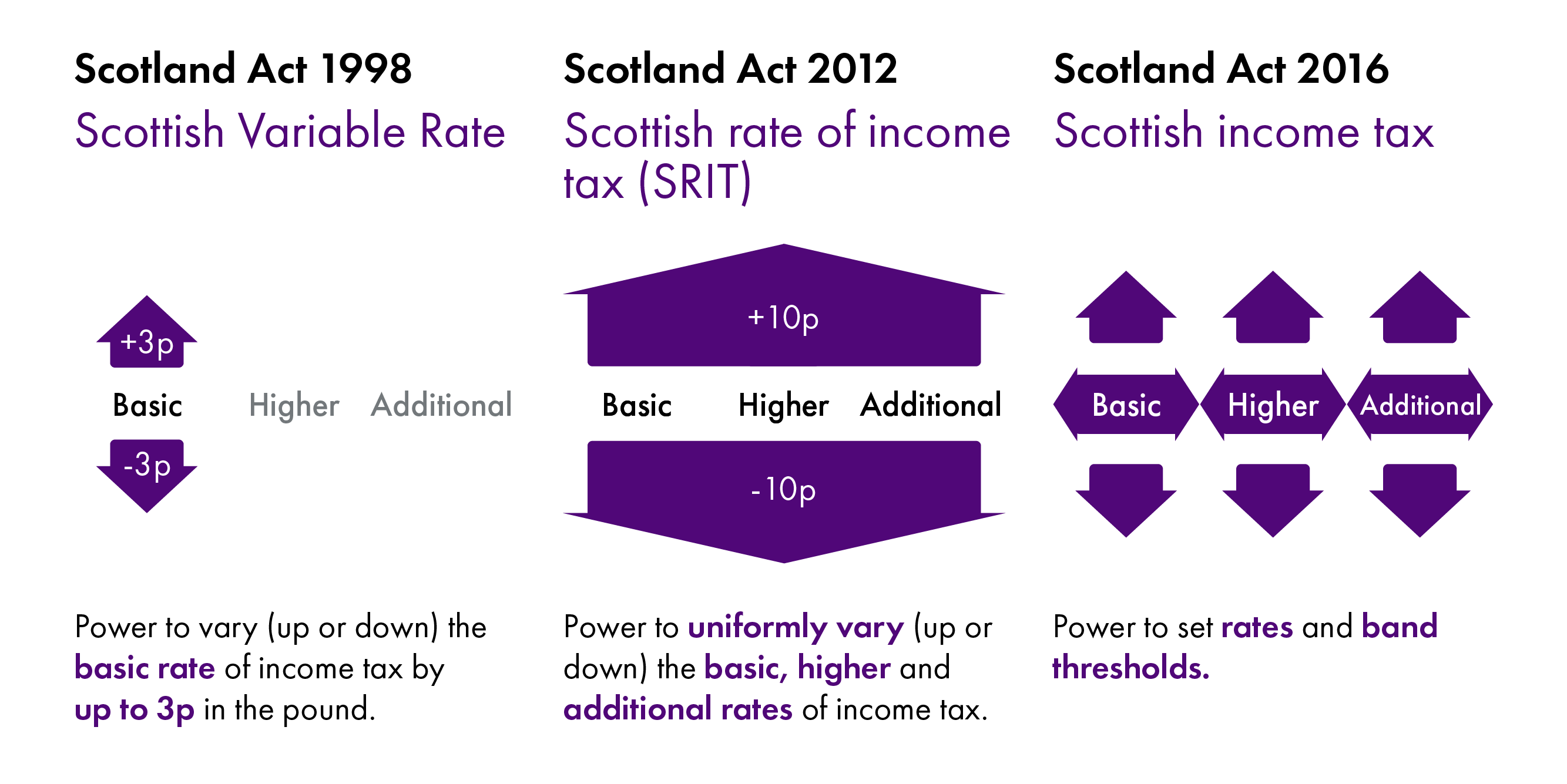 Scotland Act 1998
Scottish Variable Rate

+3p
Basic Higher Additional
-3p

Power to vary (up or down) the basic rate of income tax by up to 3p in the pound.

Scotland Act 2012
Scottish rate of income tax (SRIT)

+10p
Basic Higher Additional
-10p

Power to uniformly vary (up or down) the basic, higher and additional rates of income tax.

Scotland Act 2016
Scottish income tax

Basic Higher Additional

Power to set rates and band thresholds.